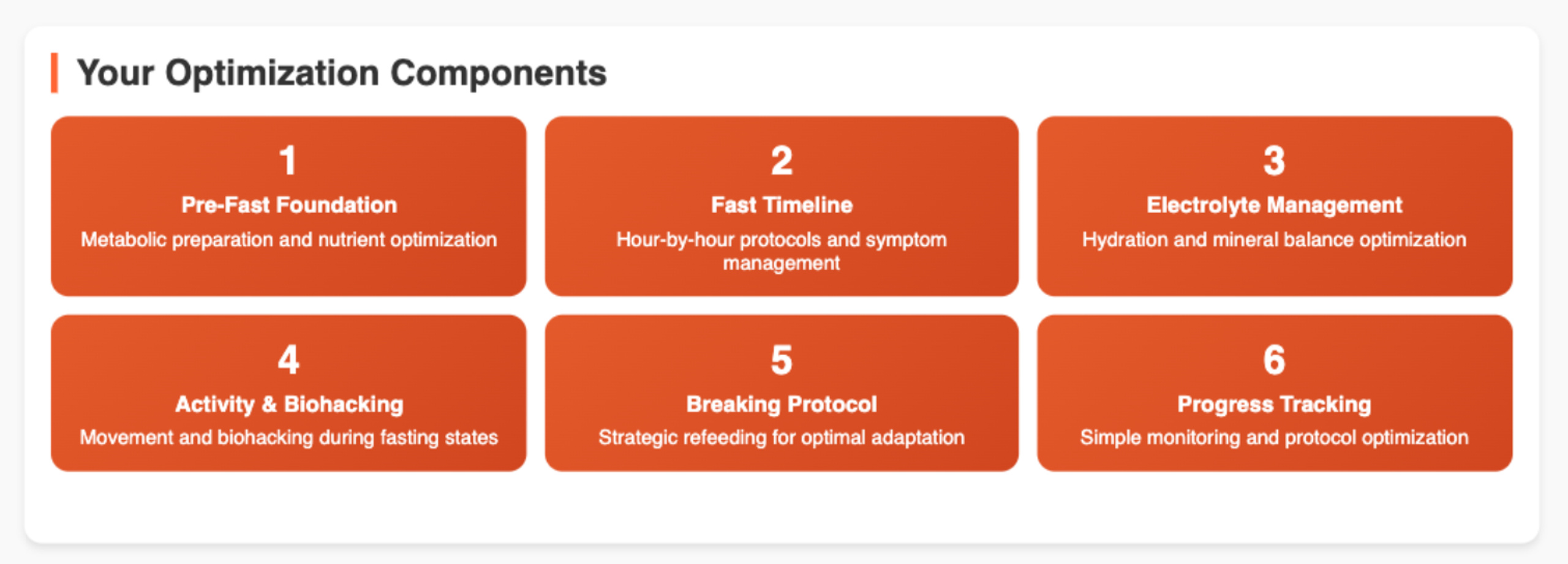 Your Optimization Components

1
Pre-Fast Foundation
Metabolic preparation and nutrient optimization

2
Fast Timeline
Hour-by-hour protocols and symptom management

3
Electrolyte Management
Hydration and mineral balance optimization

4
Activity & Biohacking
Movement and biohacking during fasting states

5
Breaking Protocol
Strategic refeeding for optimal adaptation

6
Progress Tracking
Simple monitoring and protocol optimization